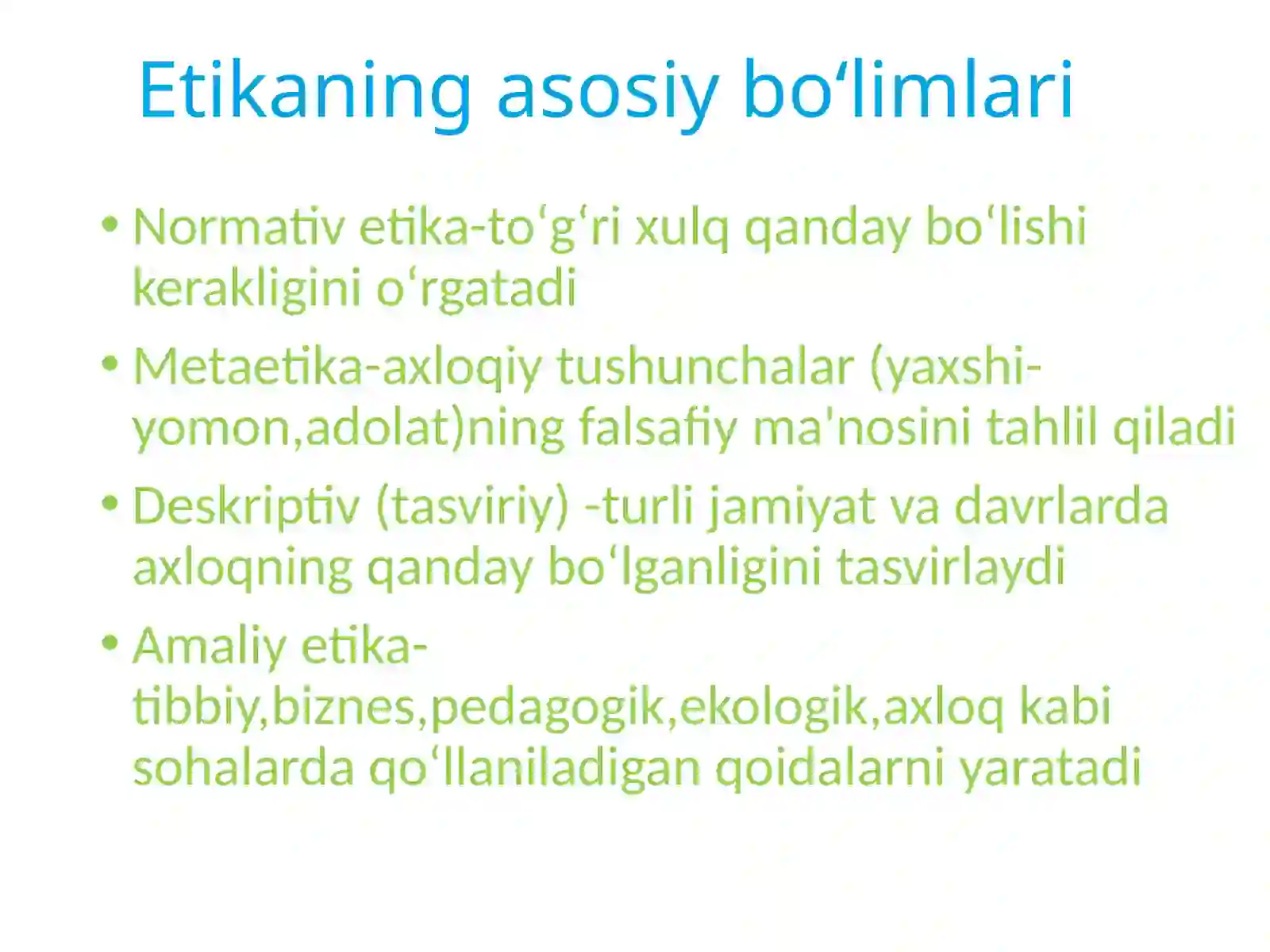 Etikaning asosiy bo‘limlari

• Normativ etika-to‘g‘ri xulq qanday bo‘lishi kerakligini o‘rgatadi

• Metaetika-axloqiy tushunchalar (yaxshi-yomon,adolat)ning falsafiy ma'nosini tahlil qiladi

• Deskriptiv (tasviriy) -turli jamiyat va davrlarda axloqning qanday bo‘lganligini tasvirlaydi

• Amaliy etika-tibbiy,biznes,pedagogik,ekologik,axloq kabi sohalarda qo‘llaniladigan qoidalarni yaratadi